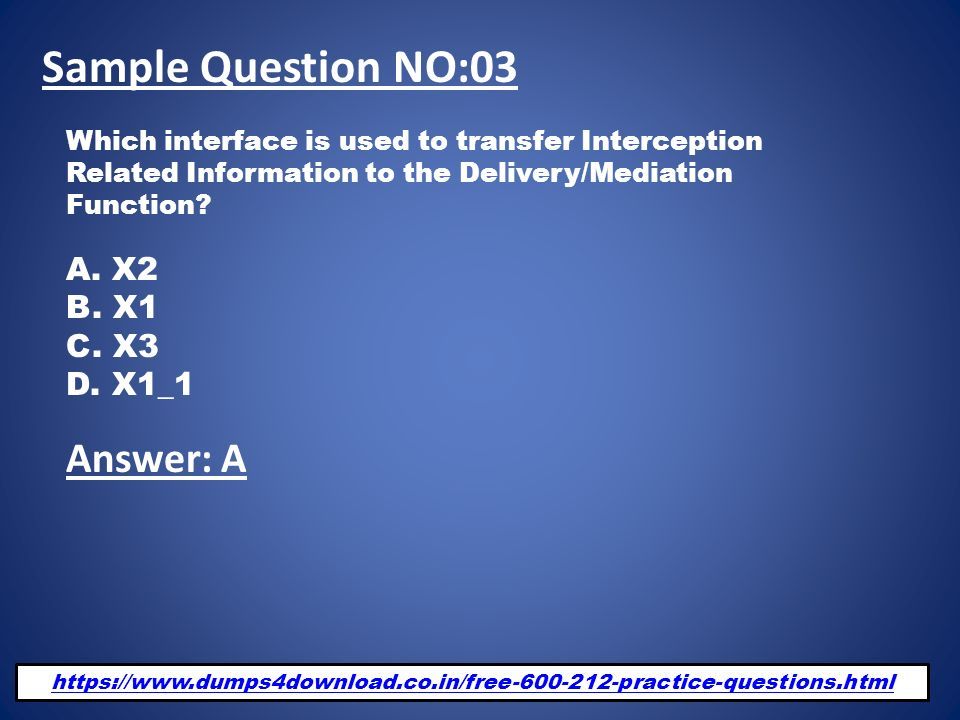 Sample Question NO:03

Which interface is used to transfer Interception Related Information to the Delivery/Mediation Function?

A. X2
B. X1
C. X3
D. X1_1

Answer: A

https://www.dumps4download.co.in/free-600-212-practice-questions.html